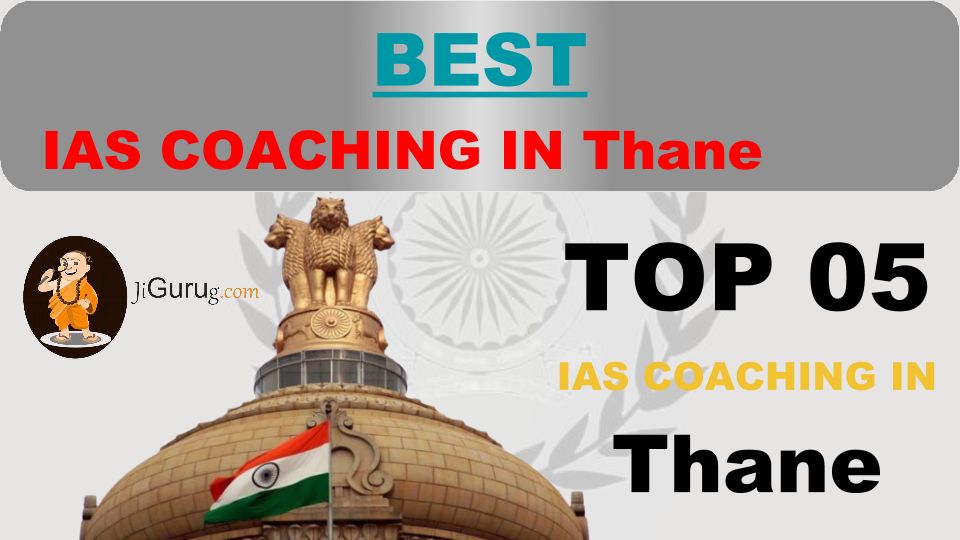 BEST

IAS COACHING IN Thane

JiGurug.com

TOP 05

IAS COACHING IN

Thane